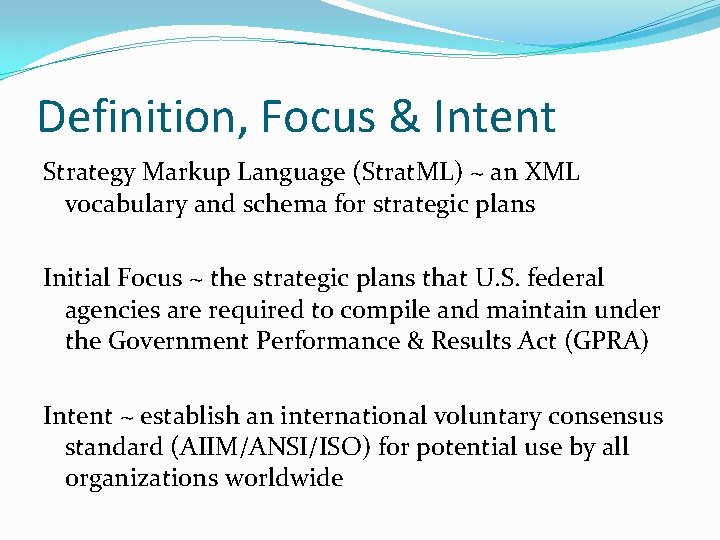 Definition, Focus & Intent

Strategy Markup Language (StratML) ~ an XML vocabulary and schema for strategic plans

Initial Focus ~ the strategic plans that U.S. federal agencies are required to compile and maintain under the Government Performance & Results Act (GPRA)

Intent ~ establish an international voluntary consensus standard (AIIM/ANSI/ISO) for potential use by all organizations worldwide